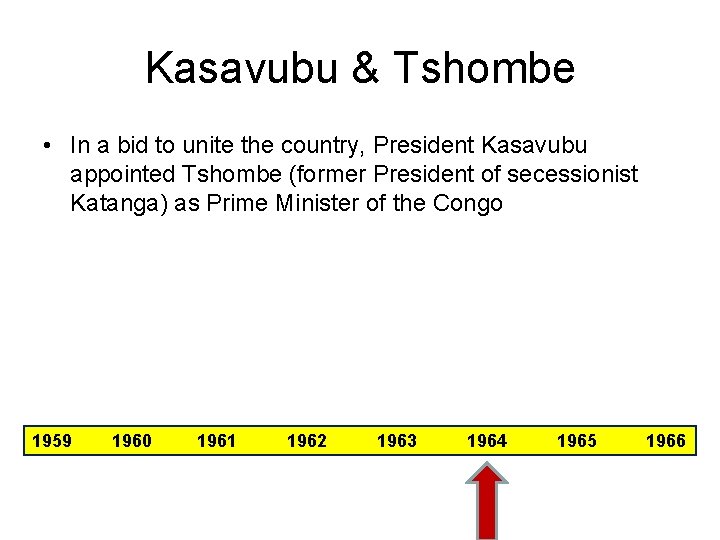 Kasavubu & Tshombe

• In a bid to unite the country, President Kasavubu appointed Tshombe (former President of secessionist Katanga) as Prime Minister of the Congo

1959 1960 1961 1962 1963 1964 1965 1966